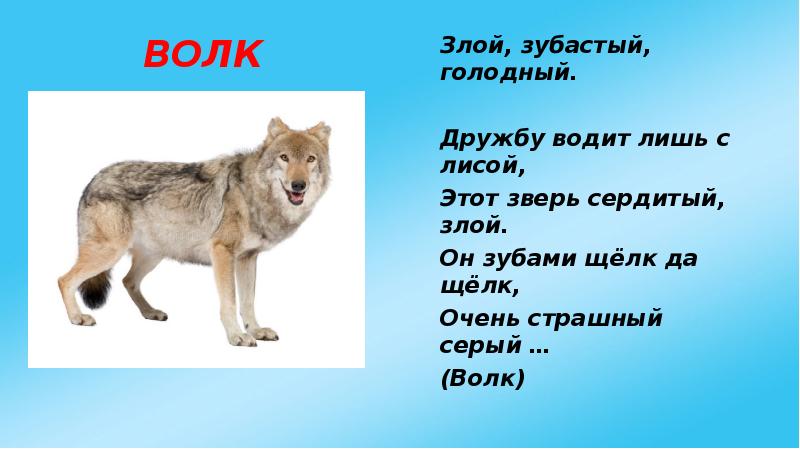 ВОЛК

Злой, зубастый, голодный.

Дружбу водит лишь с лисой,

Этот зверь сердитый, злой.

Он зубами щёлк да щёлк,

Очень страшный серый …

(Волк)